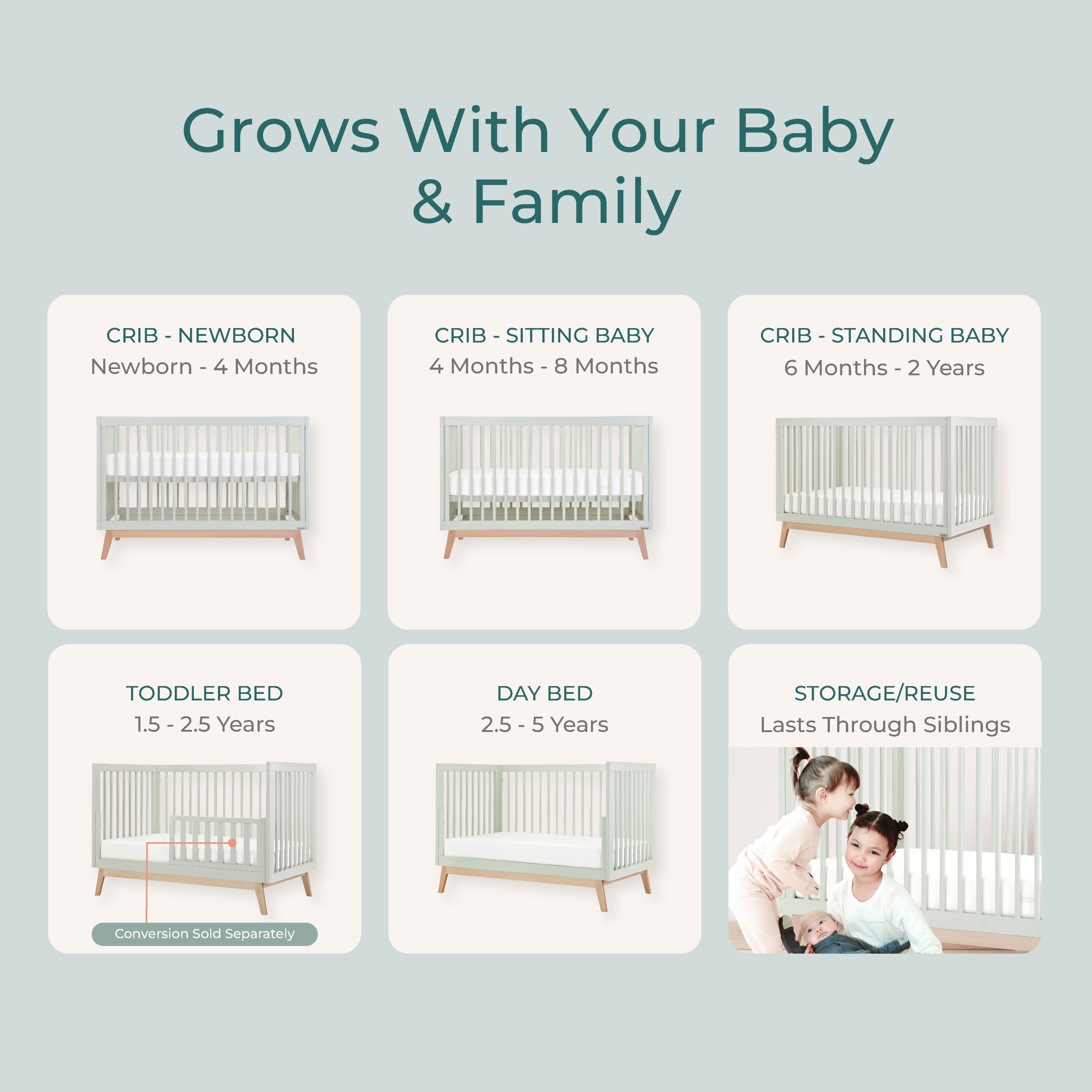 Grows With Your Baby & Family

CRIB - NEWBORN
Newborn - 4 Months

CRIB - SITTING BABY
4 Months - 8 Months

CRIB - STANDING BABY
6 Months - 2 Years

TODDLER BED
1.5 - 2.5 Years

Conversion Sold Separately

DAY BED
2.5 - 5 Years

STORAGE/REUSE
Lasts Through Siblings